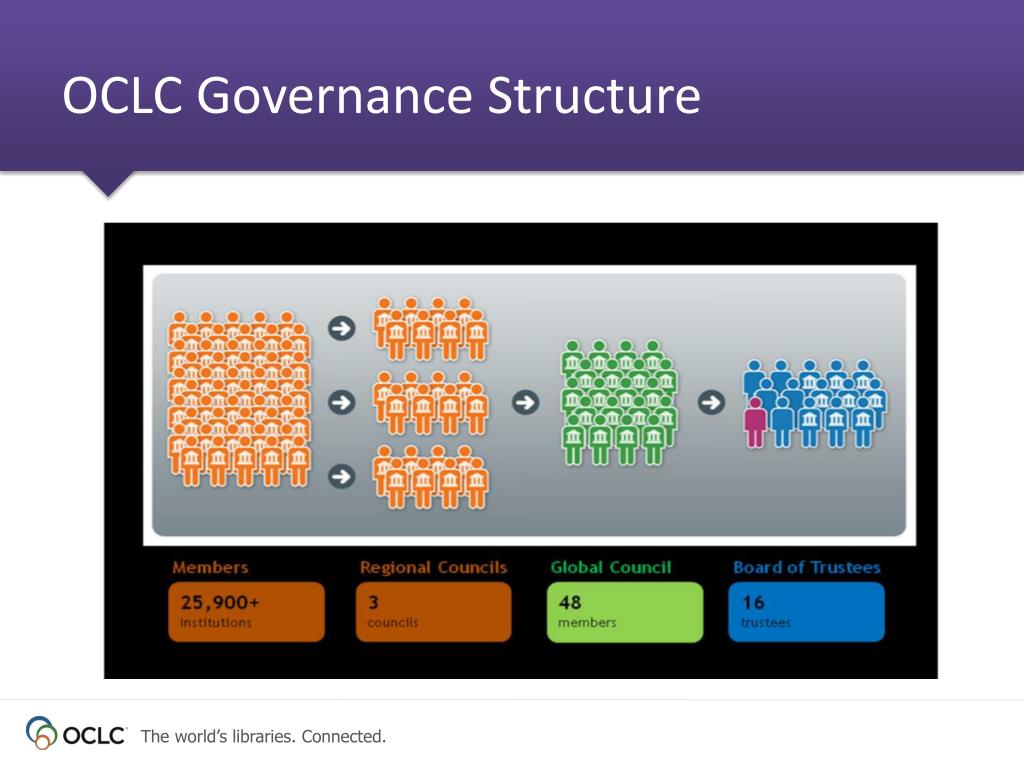 OCLC Governance Structure

Members
25,900+
institutions

Regional Councils
3
councils

Global Council
48
members

Board of Trustees
16
trustees

OCLC The world's libraries. Connected.